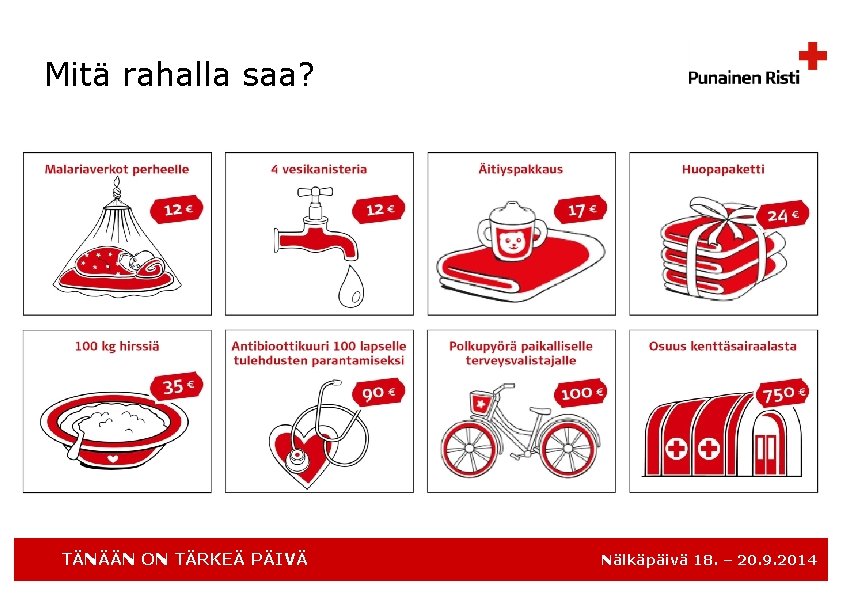 Mitä rahalla saa?

Punainen Risti

Malariaverkot perheelle
12 €

4 vesikanisteria
12 €

Äitiyspakkaus
17 €

Huopapaketti
24 €

100 kg hirssiä
35 €

Antibioottikuuri 100 lapselle tulehdusten parantamiseksi
90 €

Polkupyörä paikalliselle terveysvalistajalle
100 €

Osuus kenttäsairaalasta
750 €

TÄNÄÄN ON TÄRKEÄ PÄIVÄ

Nälkäpäivä 18. – 20.9.2014